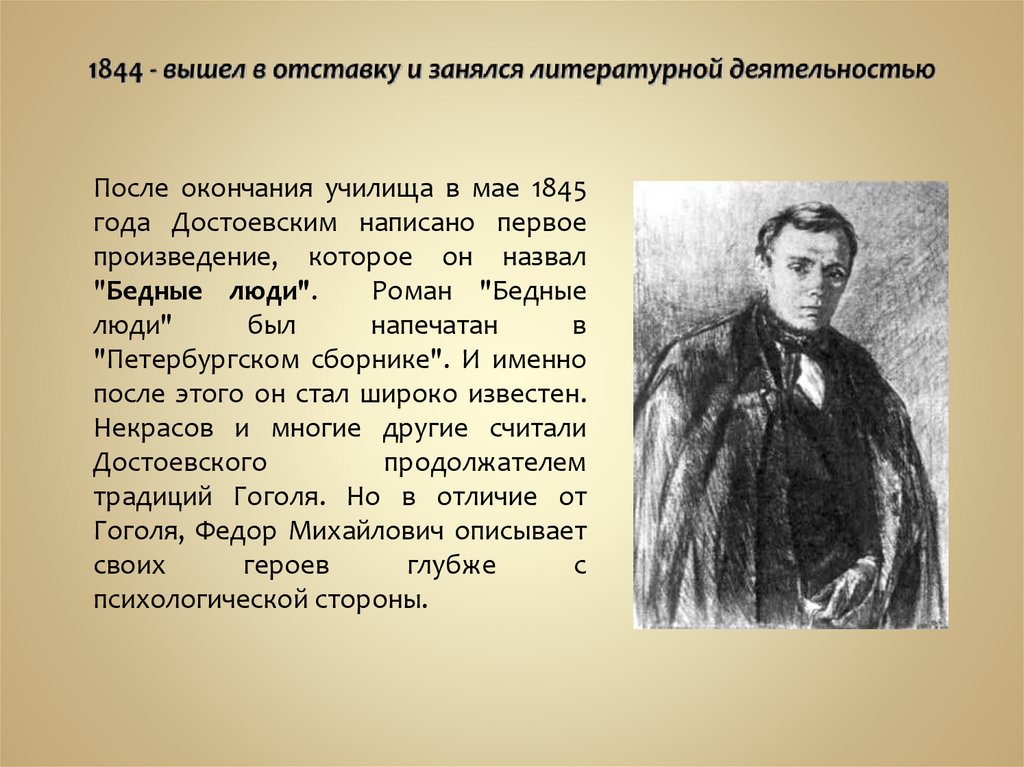 1844 - вышел в отставку и занялся литературной деятельностью

После окончания училища в мае 1845 года Достоевским написано первое произведение, которое он назвал "Бедные люди". Роман "Бедные люди" был напечатан в "Петербургском сборнике". И именно после этого он стал широко известен. Некрасов и многие другие считали Достоевского продолжателем традиций Гоголя. Но в отличие от Гоголя, Федор Михайлович описывает своих героев глубже с психологической стороны.